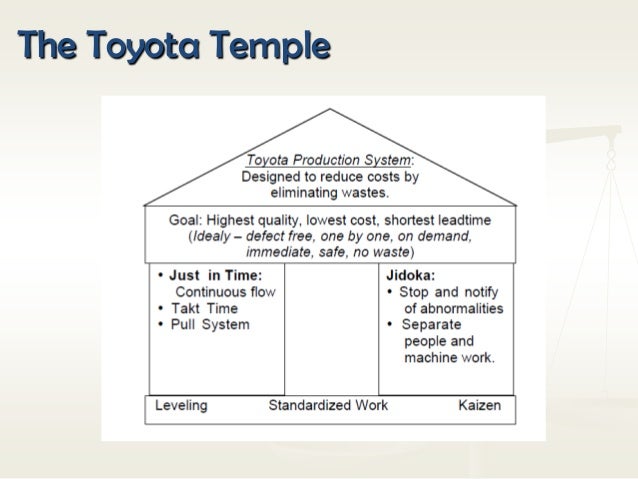 The Toyota Temple

Toyota Production System:
Designed to reduce costs by eliminating wastes.

Goal: Highest quality, lowest cost, shortest leadtime
(Idealy – defect free, one by one, on demand, immediate, safe, no waste)

• Just in Time:
Continuous flow
• Takt Time
• Pull System

Jidoka:
• Stop and notify of abnormalities
• Separate people and machine work.

Leveling Standardized Work Kaizen